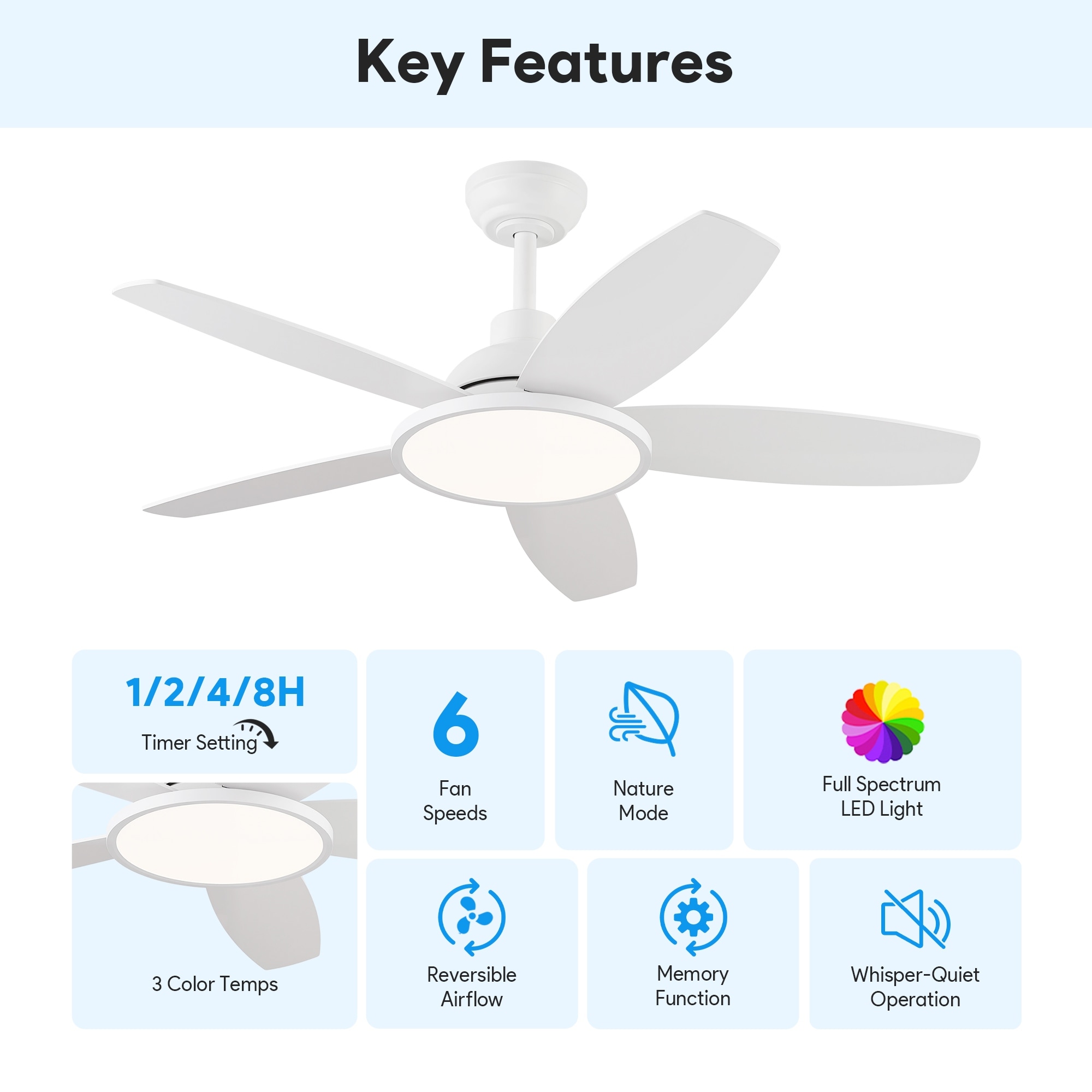 Key Features

1/2/4/8H
Timer Setting

6
Fan Speeds

Nature Mode

Full Spectrum LED Light

3 Color Temps

Reversible Airflow

Memory Function

Whisper-Quiet Operation